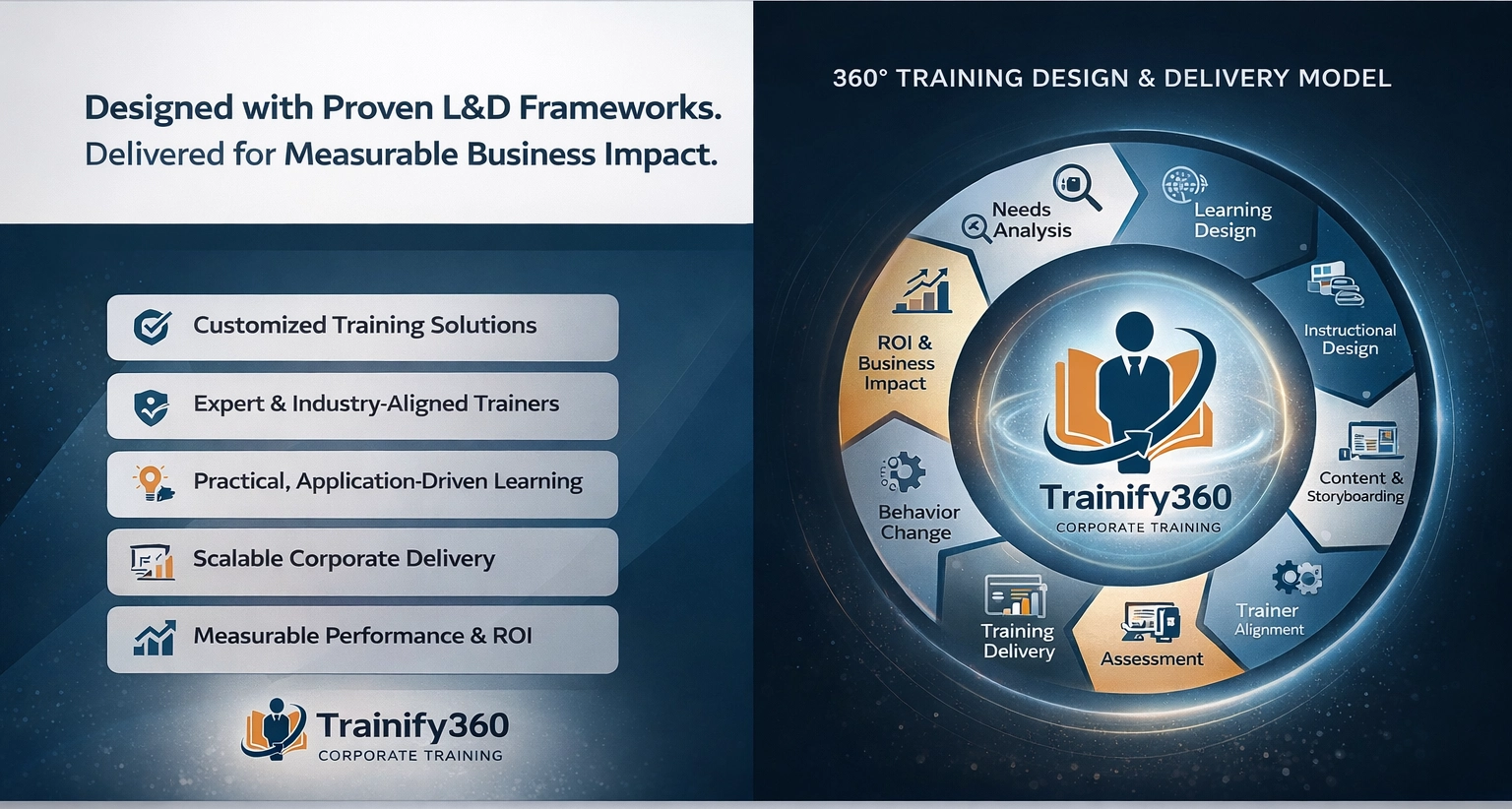 Designed with Proven L&D Frameworks.
Delivered for Measurable Business Impact.

Customized Training Solutions

Expert & Industry-Aligned Trainers

Practical, Application-Driven Learning

Scalable Corporate Delivery

Measurable Performance & ROI

Trainify360
CORPORATE TRAINING

360° TRAINING DESIGN & DELIVERY MODEL

Needs Analysis

Learning Design

Instructional Design

Content & Storyboarding

Trainer Alignment

Assessment

Training Delivery

Behavior Change

ROI & Business Impact

Trainify360
CORPORATE TRAINING